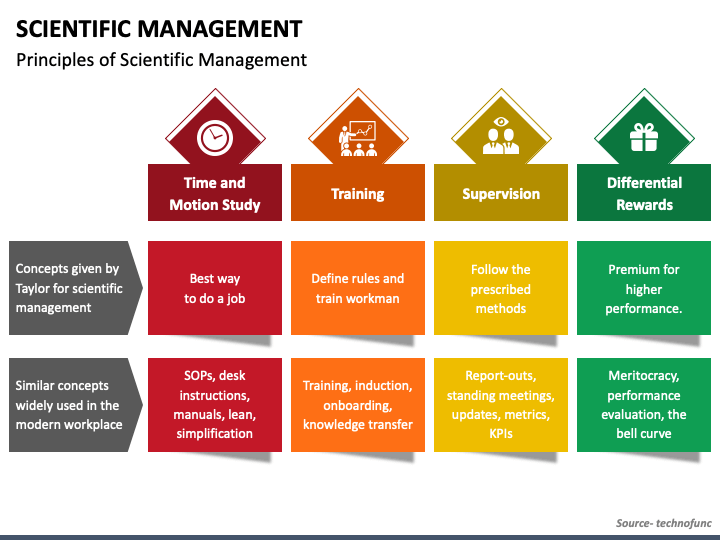 SCIENTIFIC MANAGEMENT

Principles of Scientific Management

| | Time and Motion Study | Training | Supervision | Differential Rewards |
|---|---|---|---|---|
| Concepts given by Taylor for scientific management | Best way to do a job | Define rules and train workman | Follow the prescribed methods | Premium for higher performance. |
| Similar concepts widely used in the modern workplace | SOPs, desk instructions, manuals, lean, simplification | Training, induction, onboarding, knowledge transfer | Report-outs, standing meetings, updates, metrics, KPIs | Meritocracy, performance evaluation, the bell curve |

Source- technofunc